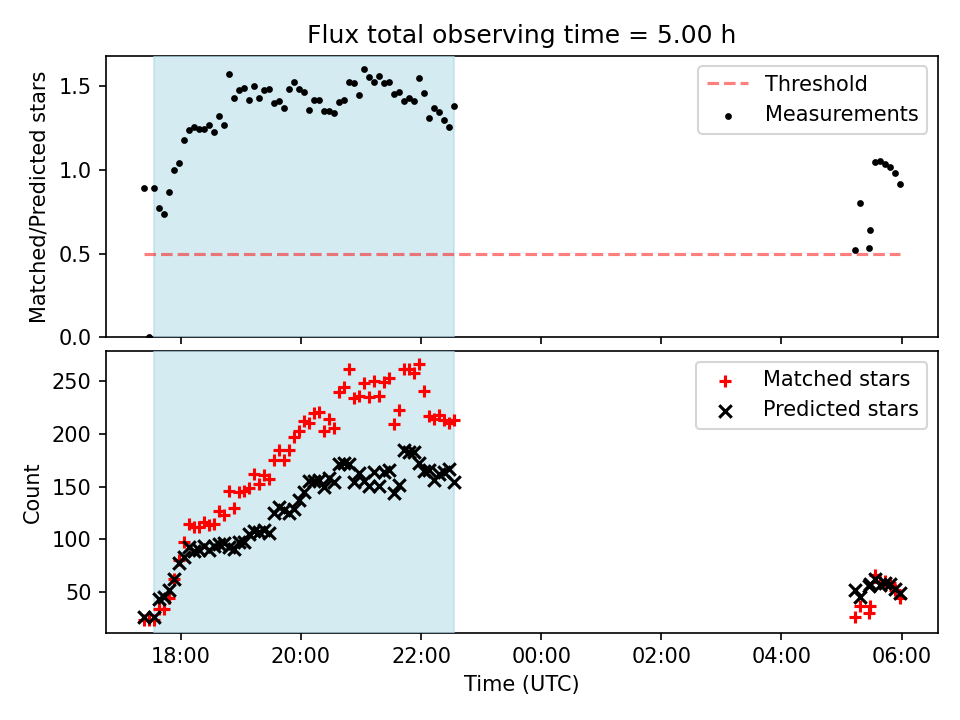 Flux total observing time = 5.00 h

Matched/Predicted stars

1.5
1.0
0.5
0.0

Threshold
Measurements

Count

250
200
150
100
50

Matched stars
Predicted stars

18:00
20:00
22:00
00:00
02:00
04:00
06:00

Time (UTC)